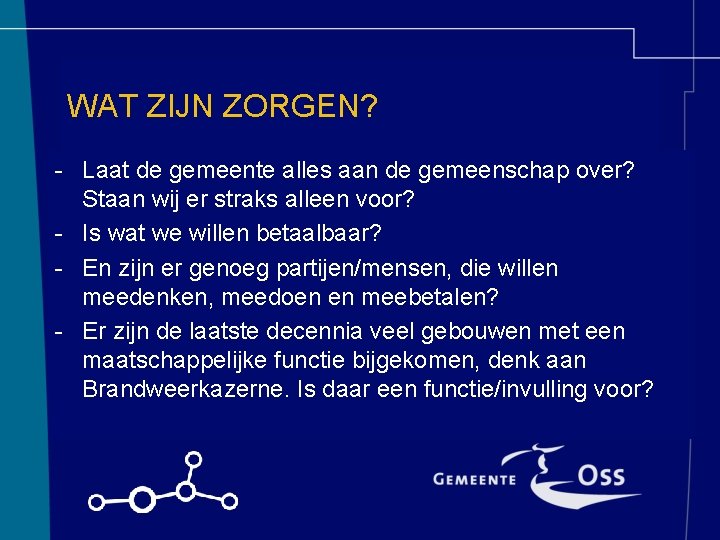 WAT ZIJN ZORGEN?

- Laat de gemeente alles aan de gemeenschap over? Staan wij er straks alleen voor?
- Is wat we willen betaalbaar?
- En zijn er genoeg partijen/mensen, die willen meedenken, meedoen en meebetalen?
- Er zijn de laatste decennia veel gebouwen met een maatschappelijke functie bijgekomen, denk aan Brandweerkazerne. Is daar een functie/invulling voor?

GEMEENTE OSS